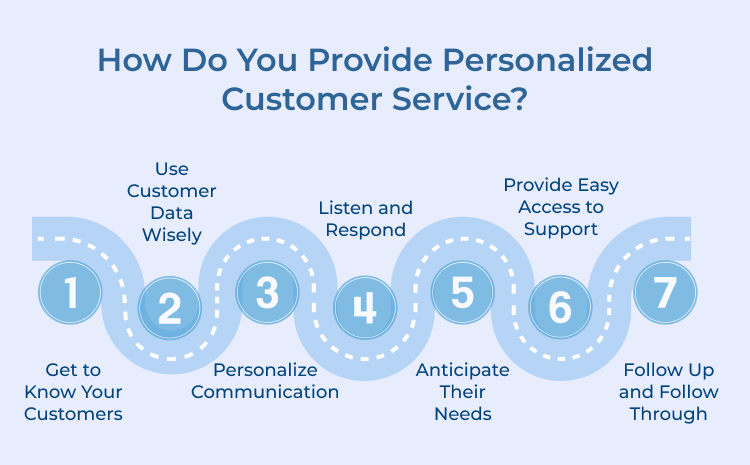 How Do You Provide Personalized Customer Service?

1
Get to Know Your Customers

2
Use Customer Data Wisely

3
Personalize Communication

4
Listen and Respond

5
Anticipate Their Needs

6
Provide Easy Access to Support

7
Follow Up and Follow Through